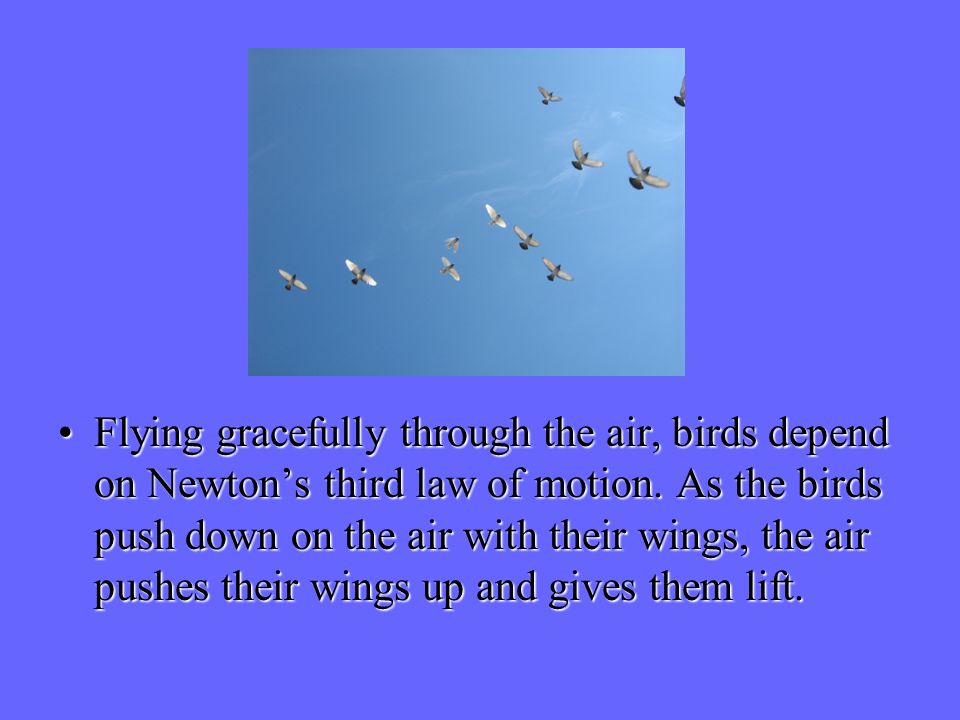 • Flying gracefully through the air, birds depend on Newton’s third law of motion. As the birds push down on the air with their wings, the air pushes their wings up and gives them lift.